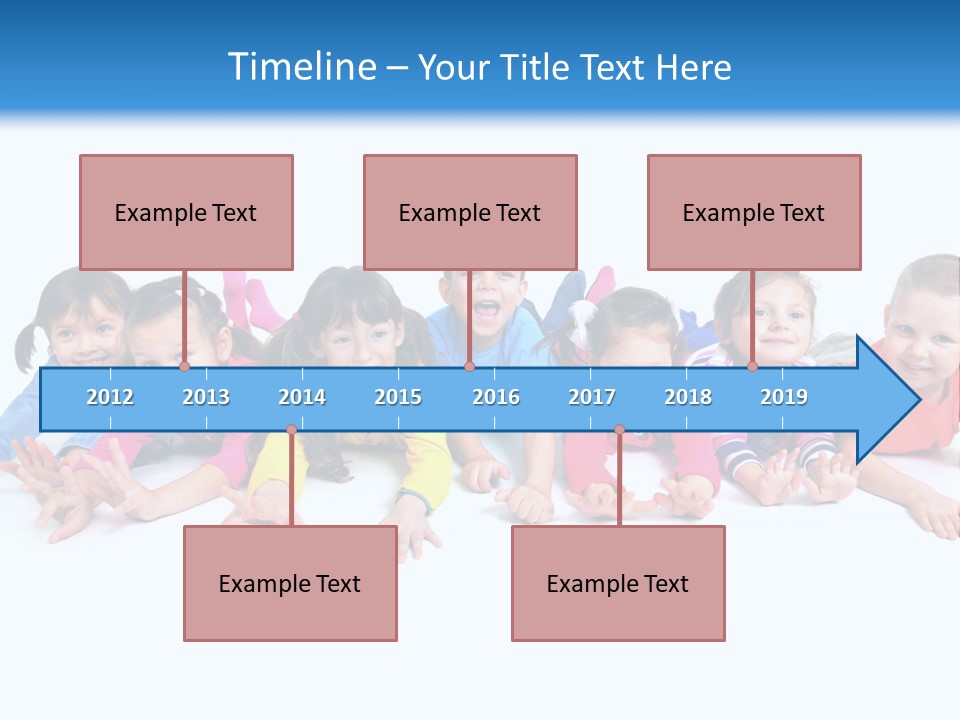 Timeline – Your Title Text Here

Example Text

Example Text

Example Text

2012 2013 2014 2015 2016 2017 2018 2019

Example Text

Example Text